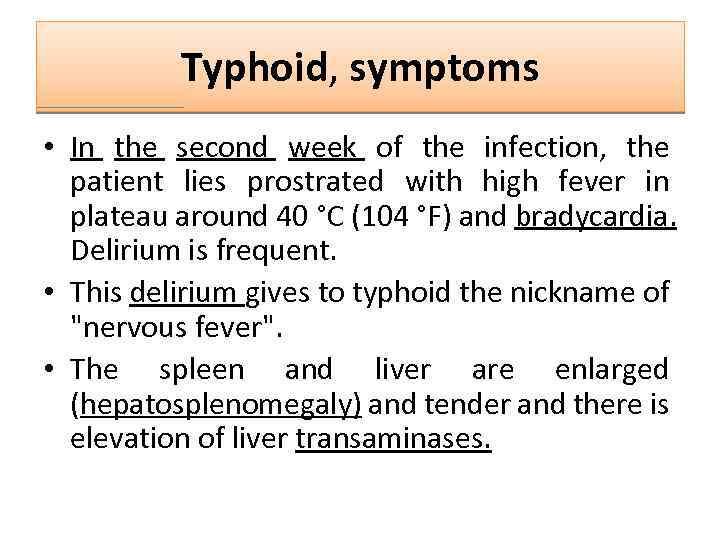 Typhoid, symptoms

• In the second week of the infection, the patient lies prostrated with high fever in plateau around 40 °C (104 °F) and bradycardia. Delirium is frequent.

• This delirium gives to typhoid the nickname of "nervous fever".

• The spleen and liver are enlarged (hepatosplenomegaly) and tender and there is elevation of liver transaminases.